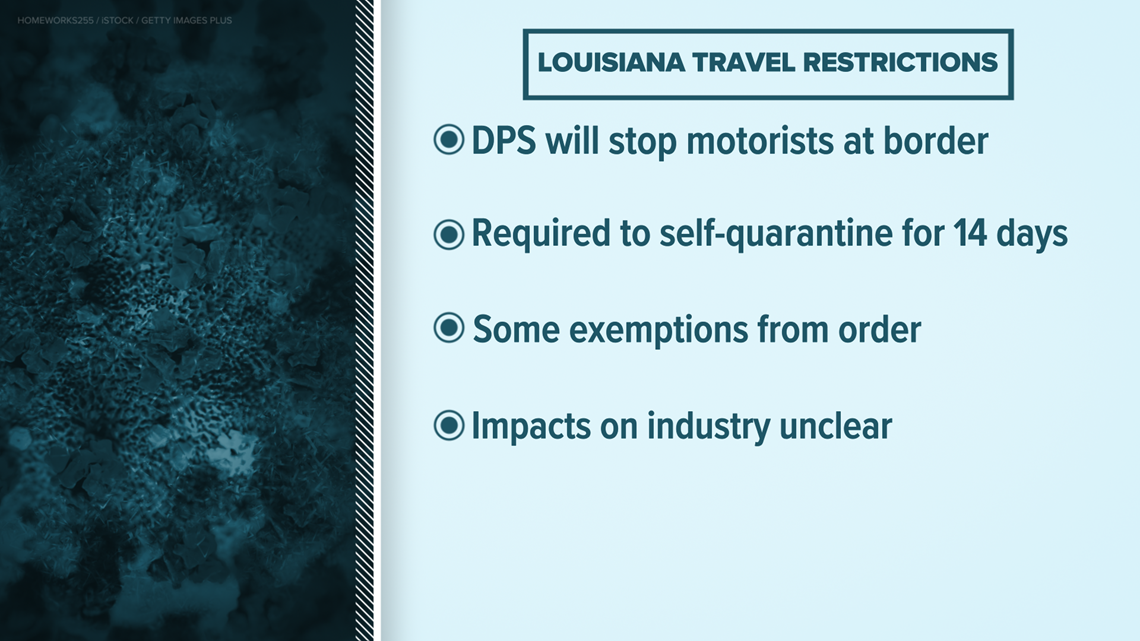 HOMEWORKS255 / ISTOCK / GETTY IMAGES PLUS

LOUISIANA TRAVEL RESTRICTIONS

DPS will stop motorists at border

Required to self-quarantine for 14 days

Some exemptions from order

Impacts on industry unclear